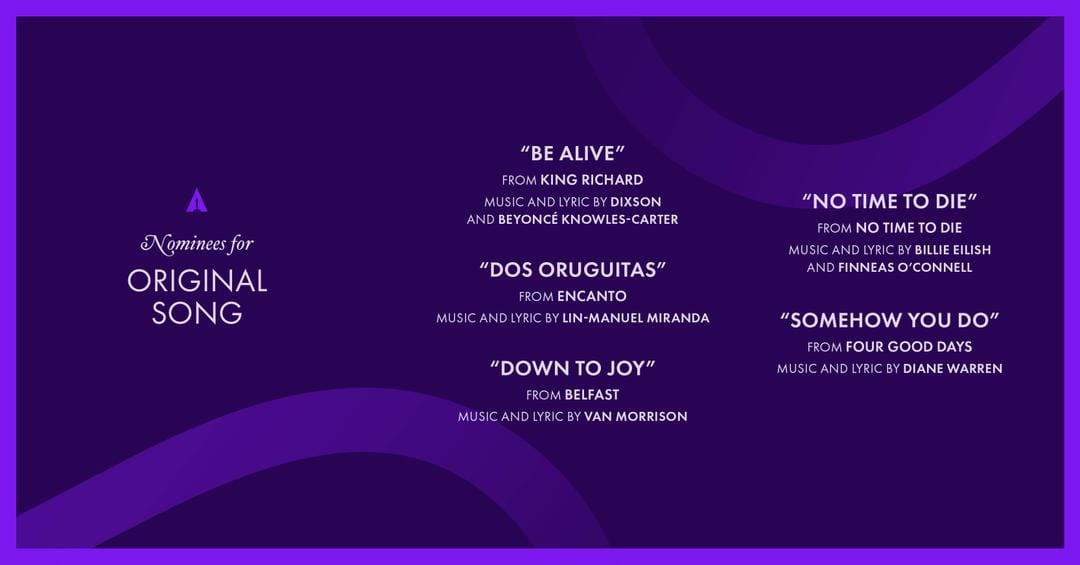 Nominees for
ORIGINAL SONG

"BE ALIVE"
FROM KING RICHARD
MUSIC AND LYRIC BY DIXSON AND BEYONCÉ KNOWLES-CARTER

"DOS ORUGUITAS"
FROM ENCANTO
MUSIC AND LYRIC BY LIN-MANUEL MIRANDA

"DOWN TO JOY"
FROM BELFAST
MUSIC AND LYRIC BY VAN MORRISON

"NO TIME TO DIE"
FROM NO TIME TO DIE
MUSIC AND LYRIC BY BILLIE EILISH AND FINNEAS O'CONNELL

"SOMEHOW YOU DO"
FROM FOUR GOOD DAYS
MUSIC AND LYRIC BY DIANE WARREN